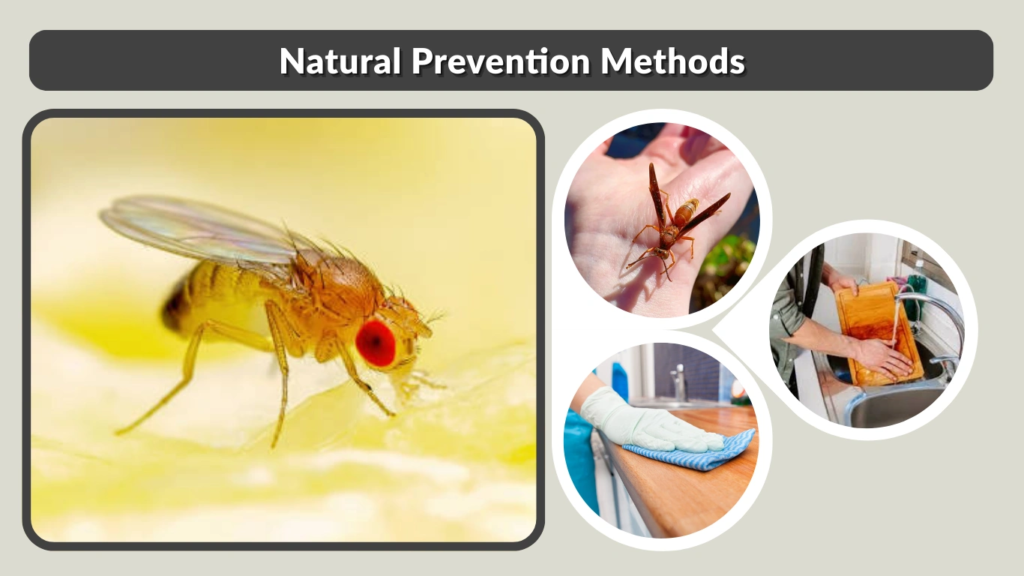 Natural Prevention Methods